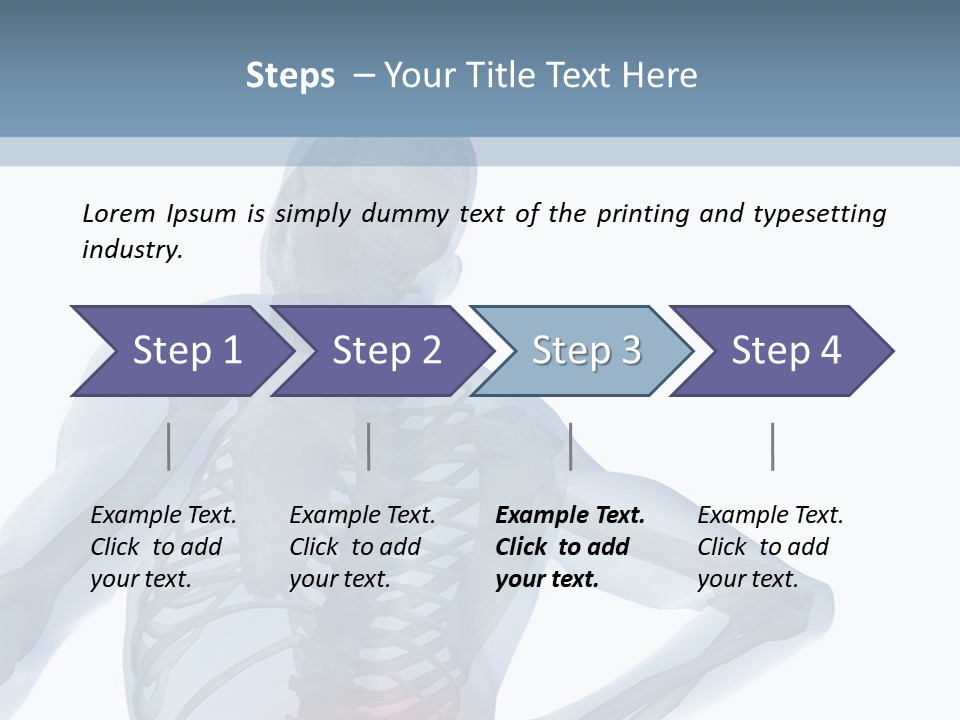 Steps – Your Title Text Here

Lorem Ipsum is simply dummy text of the printing and typesetting industry.

Step 1

Step 2

Step 3

Step 4

Example Text. Click to add your text.

Example Text. Click to add your text.

Example Text. Click to add your text.

Example Text. Click to add your text.